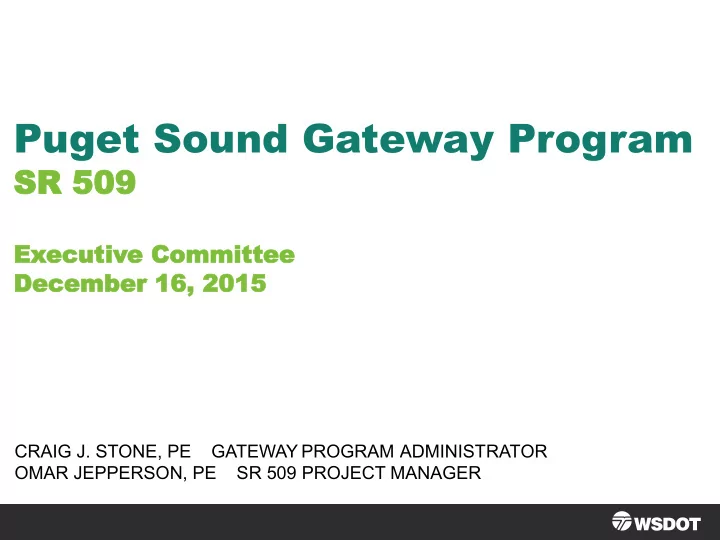 Puget Sound Gateway Program
SR 509

Executive Committee
December 16, 2015

CRAIG J. STONE, PE GATEWAY PROGRAM ADMINISTRATOR
OMAR JEPPERSON, PE SR 509 PROJECT MANAGER

WSDOT